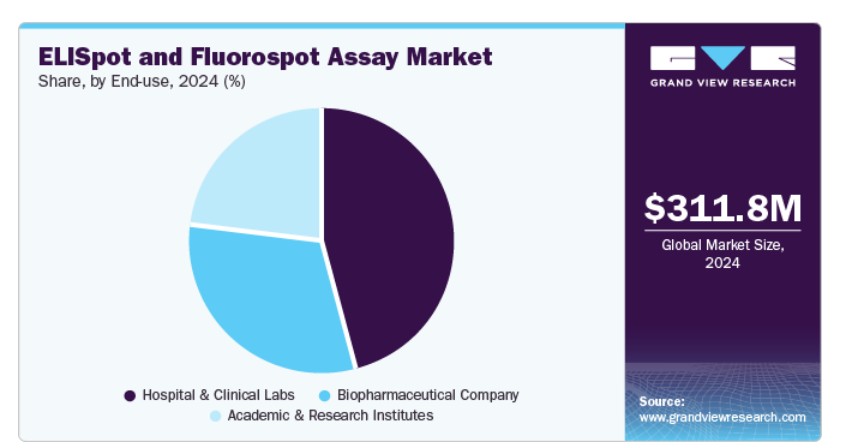 ELISpot and Fluorospot Assay Market
Share, by End-use, 2024 (%)

Hospital & Clinical Labs
Biopharmaceutical Company
Academic & Research Institutes

GRAND VIEW RESEARCH

$311.8M
Global Market Size, 2024

Source:
www.grandviewresearch.com